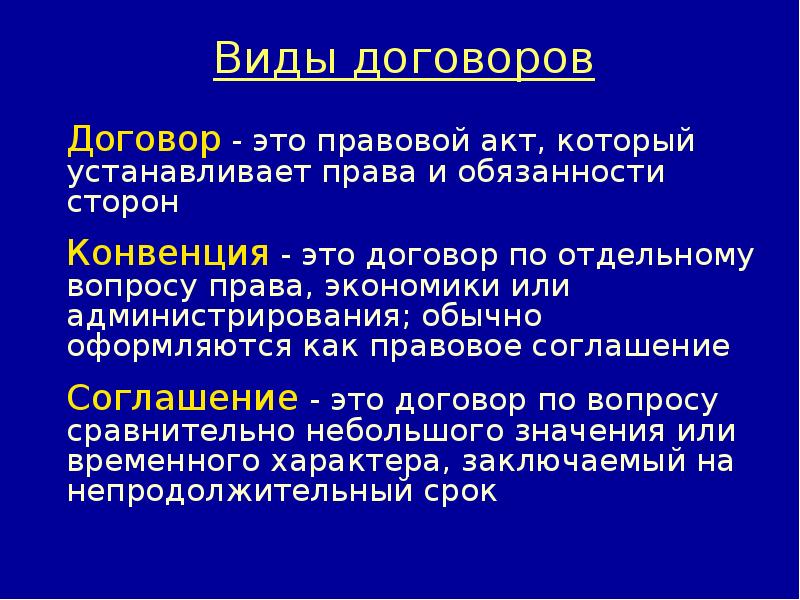 Виды договоров

Договор - это правовой акт, который устанавливает права и обязанности сторон

Конвенция - это договор по отдельному вопросу права, экономики или администрирования; обычно оформляются как правовое соглашение

Соглашение - это договор по вопросу сравнительно небольшого значения или временного характера, заключаемый на непродолжительный срок